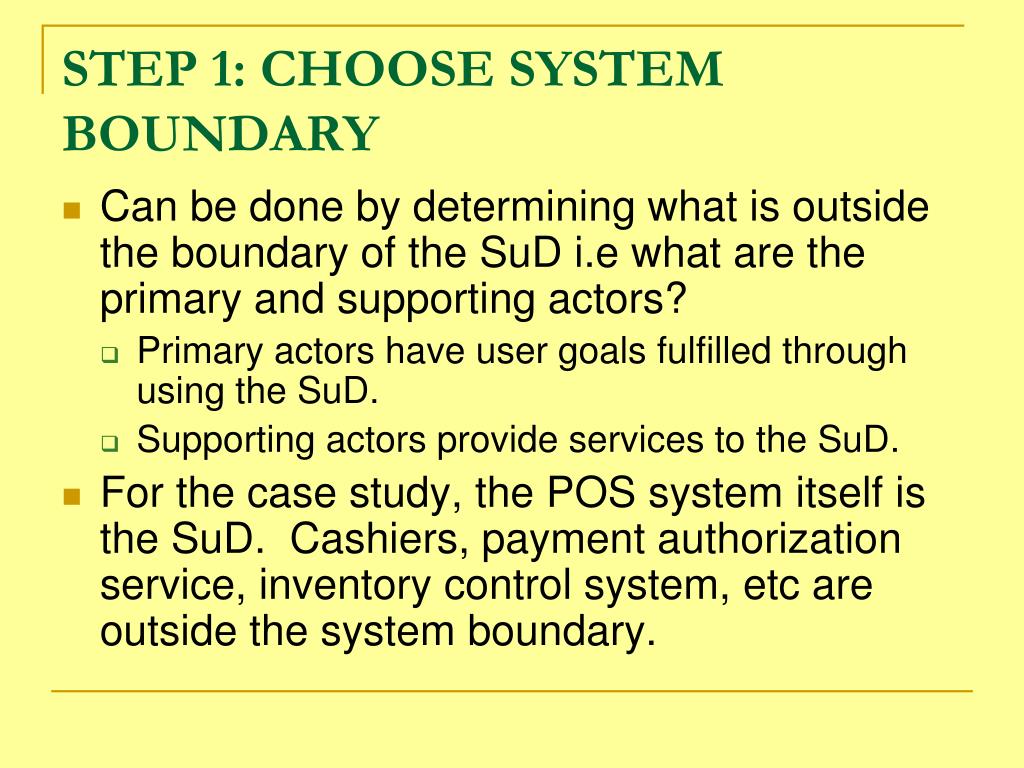 STEP 1: CHOOSE SYSTEM BOUNDARY

Can be done by determining what is outside the boundary of the SuD i.e what are the primary and supporting actors?

Primary actors have user goals fulfilled through using the SuD.

Supporting actors provide services to the SuD.

For the case study, the POS system itself is the SuD. Cashiers, payment authorization service, inventory control system, etc are outside the system boundary.